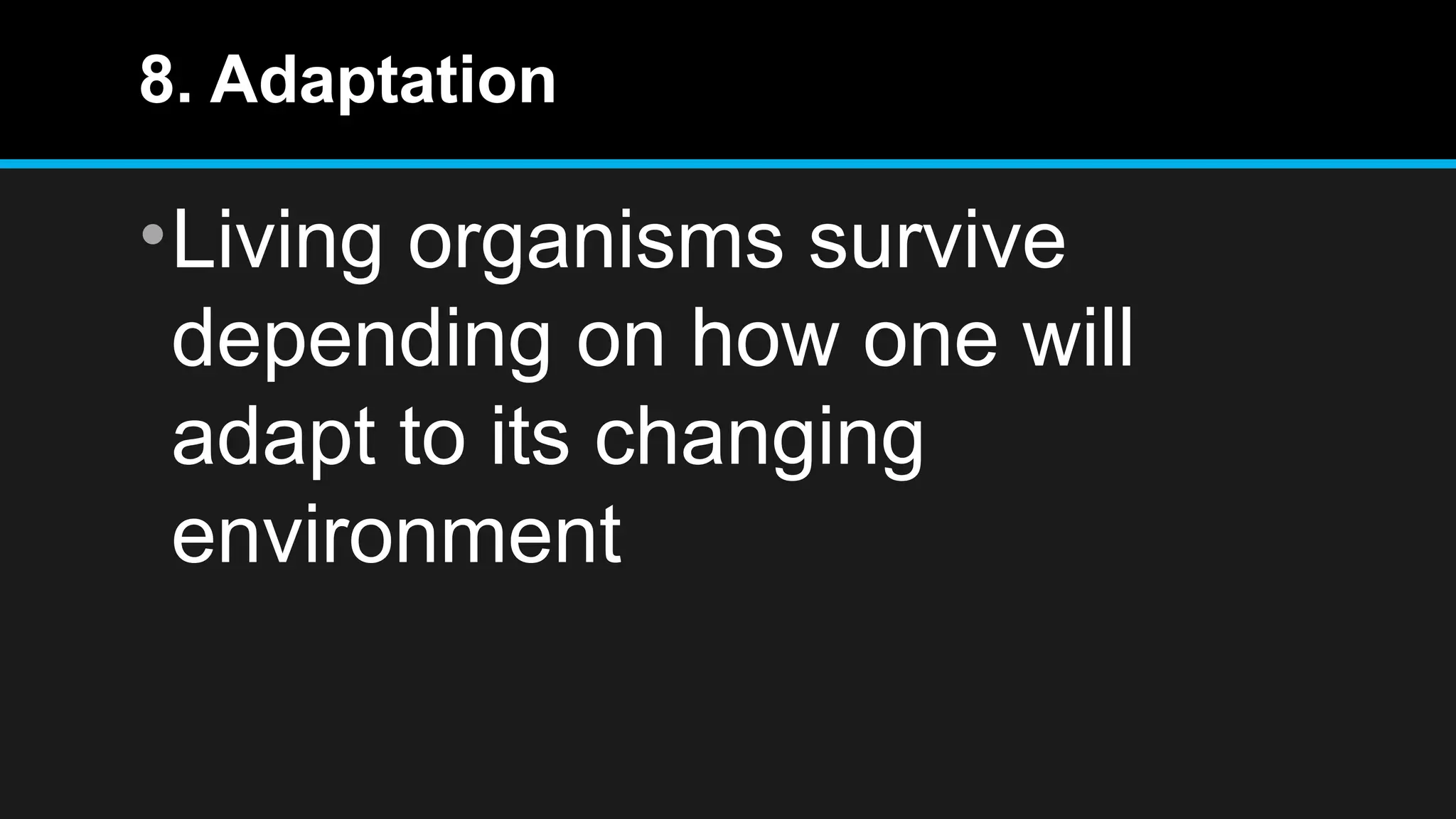 8. Adaptation

• Living organisms survive depending on how one will adapt to its changing environment